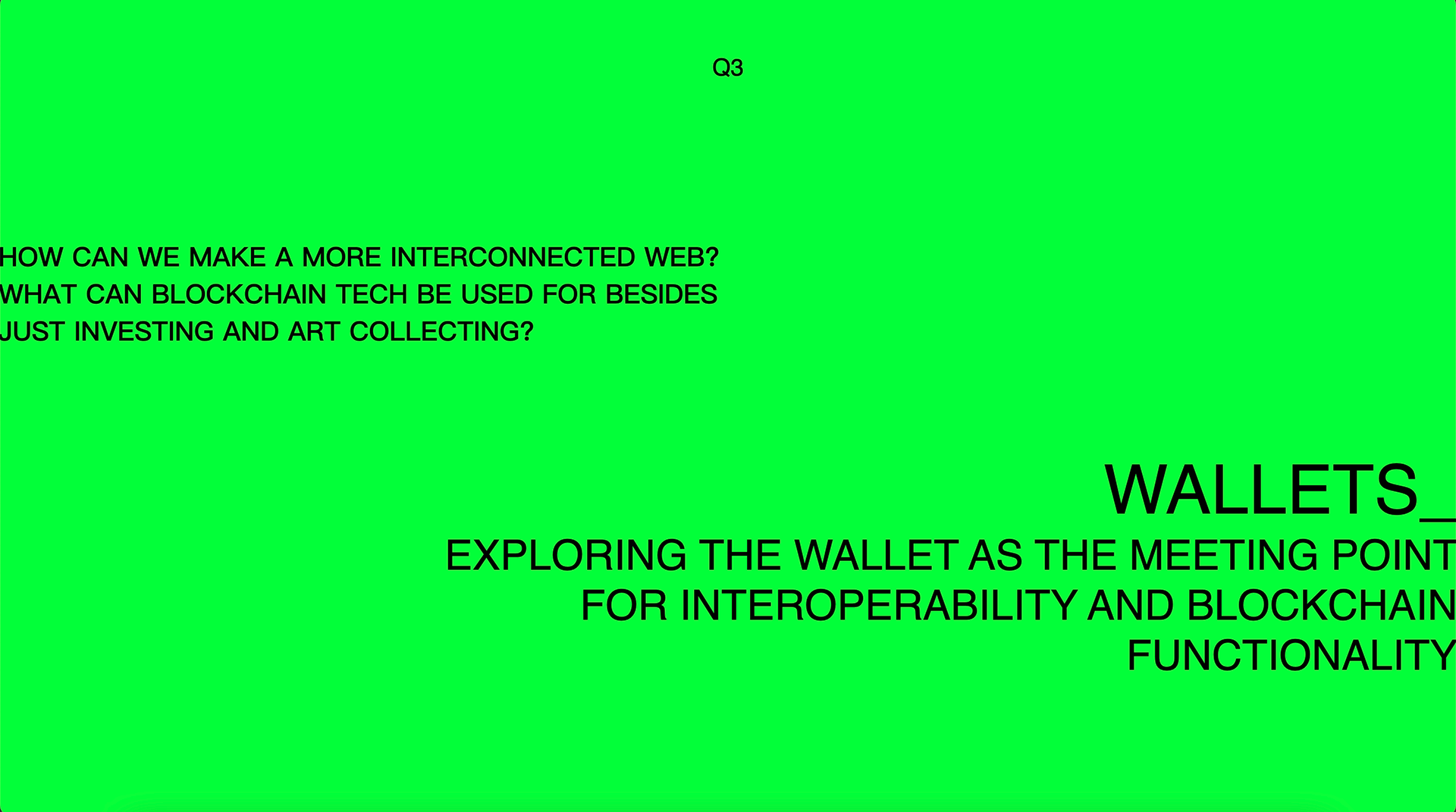 Q3

HOW CAN WE MAKE A MORE INTERCONNECTED WEB? WHAT CAN BLOCKCHAIN TECH BE USED FOR BESIDES JUST INVESTING AND ART COLLECTING?

WALLETS_

EXPLORING THE WALLET AS THE MEETING POINT FOR INTEROPERABILITY AND BLOCKCHAIN FUNCTIONALITY